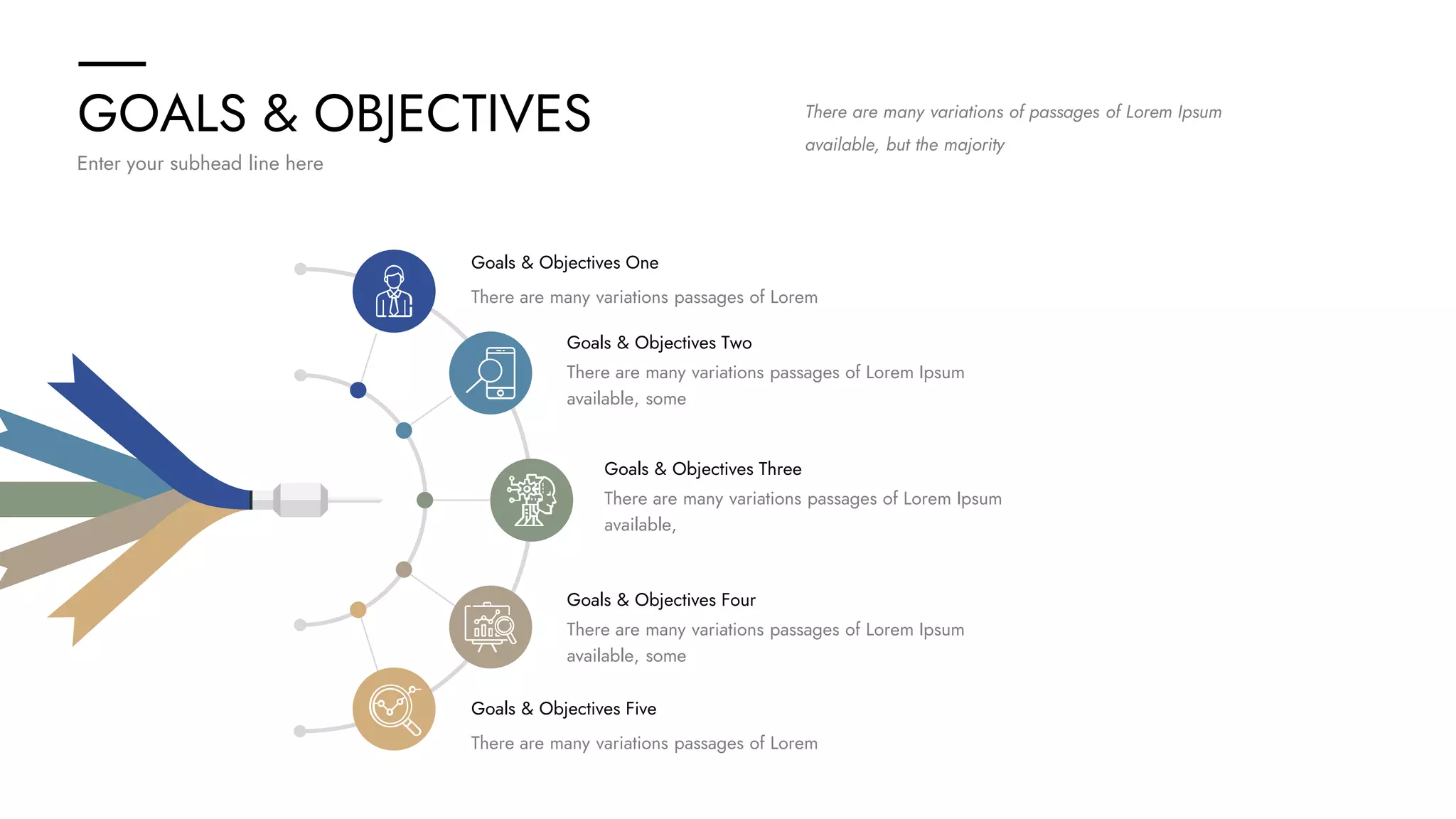 GOALS & OBJECTIVES

Enter your subhead line here

There are many variations of passages of Lorem Ipsum available, but the majority

Goals & Objectives One

There are many variations passages of Lorem

Goals & Objectives Two

There are many variations passages of Lorem Ipsum available, some

Goals & Objectives Three

There are many variations passages of Lorem Ipsum available,

Goals & Objectives Four

There are many variations passages of Lorem Ipsum available, some

Goals & Objectives Five

There are many variations passages of Lorem